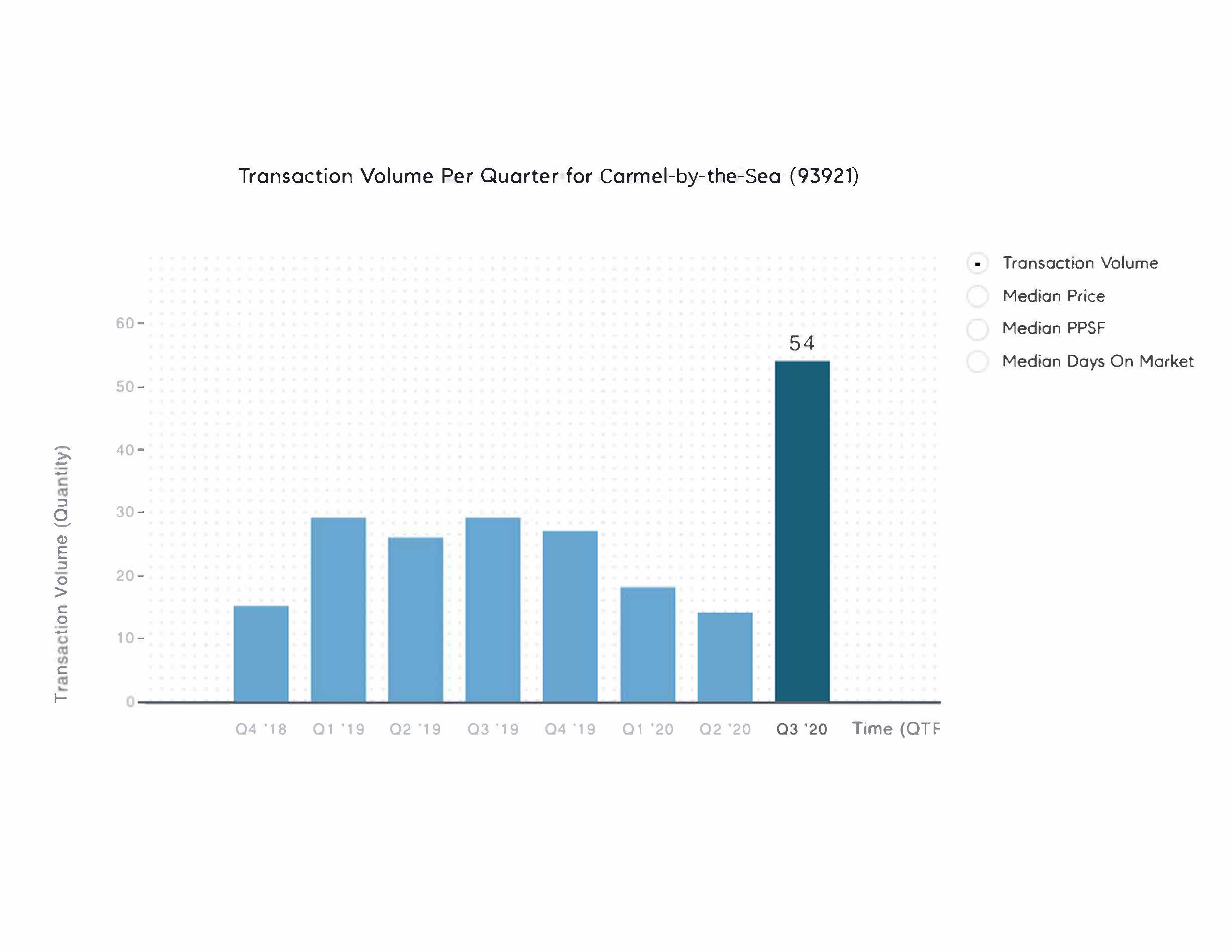 Transaction Volume Per Quarter for Carmel-by-the-Sea (93921)

Transaction Volume
Median Price
Median PPSF
Median Days On Market

Transaction Volume (Quantity)

60
50
40
30
20
10
0

54

Q4 '18
Q1 '19
Q2 '19
Q3 '19
Q4 '19
Q1 '20
Q2 '20
Q3 '20
Time (QTF